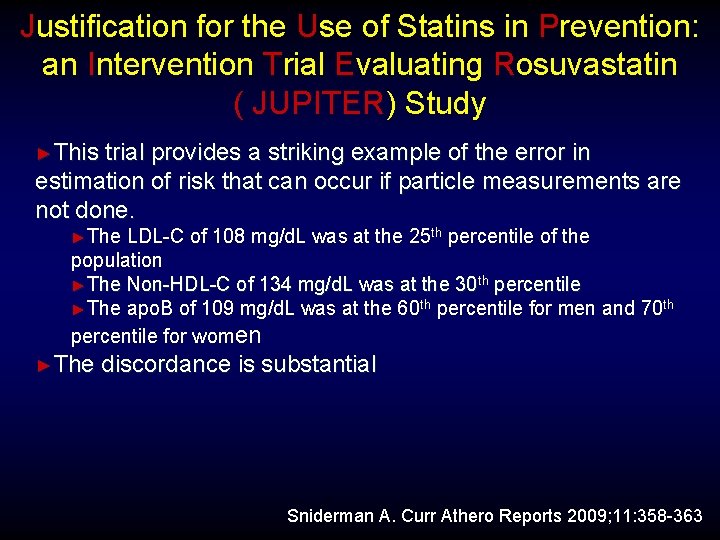 Justification for the Use of Statins in Prevention: an Intervention Trial Evaluating Rosuvastatin ( JUPITER) Study

►This trial provides a striking example of the error in estimation of risk that can occur if particle measurements are not done.

►The LDL-C of 108 mg/dL was at the 25$^{th}$ percentile of the population

►The Non-HDL-C of 134 mg/dL was at the 30$^{th}$ percentile

►The apoB of 109 mg/dL was at the 60$^{th}$ percentile for men and 70$^{th}$ percentile for women

►The discordance is substantial

Sniderman A. Curr Athero Reports 2009;11:358-363